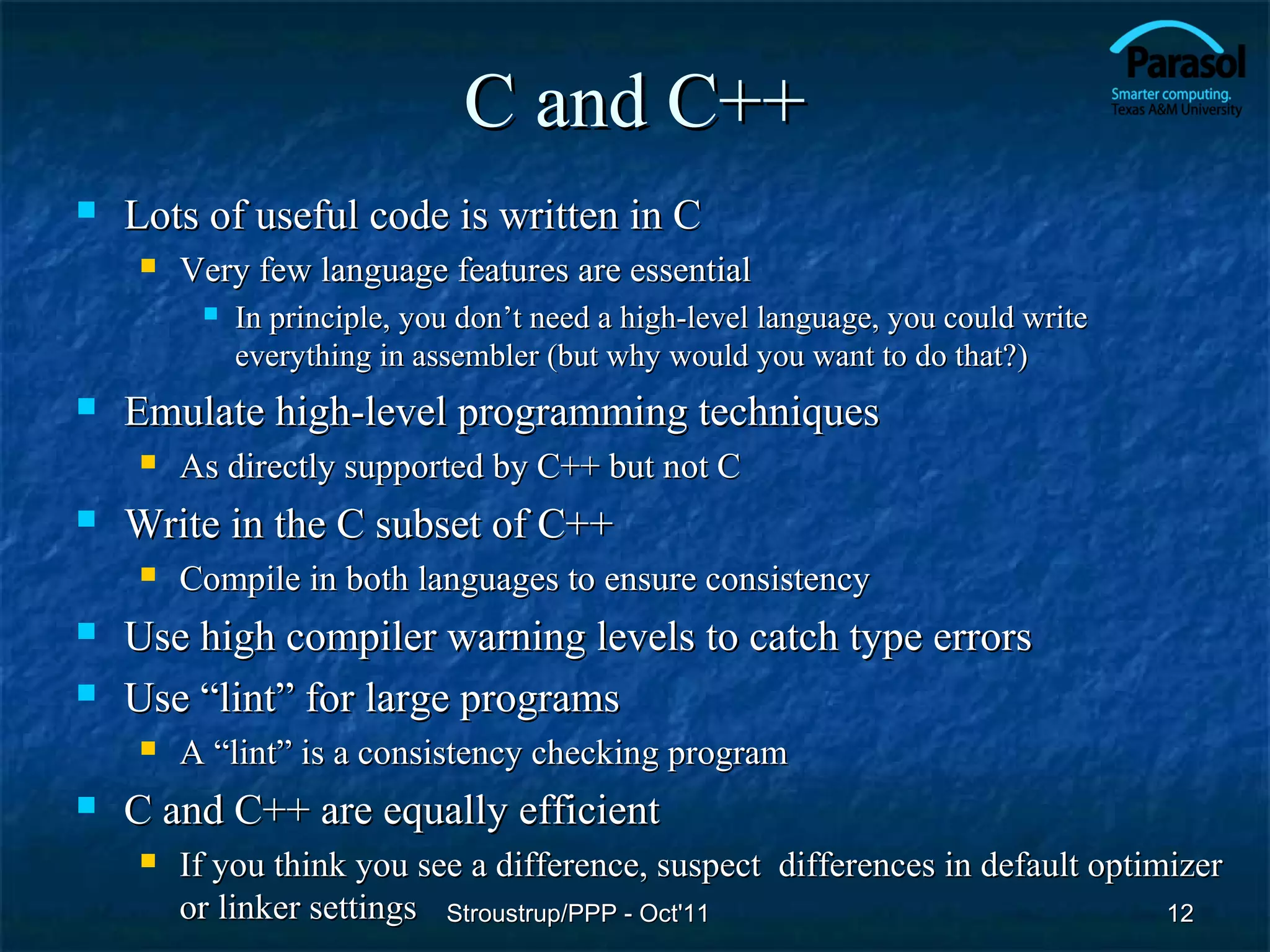 Parasol
Smarter computing.
Texas A&M University

C and C++

Lots of useful code is written in C

Very few language features are essential

In principle, you don’t need a high-level language, you could write everything in assembler (but why would you want to do that?)

Emulate high-level programming techniques

As directly supported by C++ but not C

Write in the C subset of C++

Compile in both languages to ensure consistency

Use high compiler warning levels to catch type errors

Use “lint” for large programs

A “lint” is a consistency checking program

C and C++ are equally efficient

If you think you see a difference, suspect differences in default optimizer or linker settings

Stroustrup/PPP - Oct'11

12